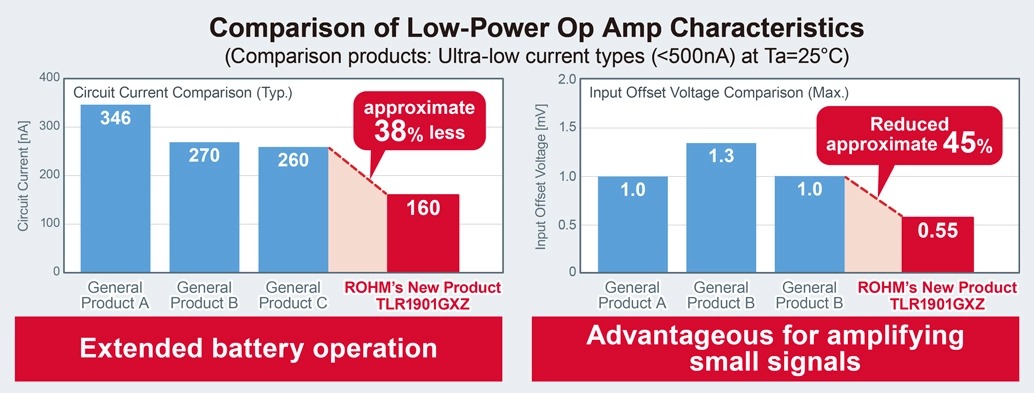 Comparison of Low-Power Op Amp Characteristics
(Comparison products: Ultra-low current types (<500nA) at Ta=25°C)

Circuit Current Comparison (Typ.)

Circuit Current [nA]

400
300
200
100
0

346
270
260
160

approximate 38% less

General Product A
General Product B
General Product C
ROHM's New Product TLR1901GXZ

Extended battery operation

Input Offset Voltage Comparison (Max.)

Input Offset Voltage [mV]

2.0
1.5
1.0
0.5
0

1.0
1.3
1.0
0.55

Reduced approximate 45%

General Product A
General Product B
General Product B
ROHM's New Product TLR1901GXZ

Advantageous for amplifying small signals